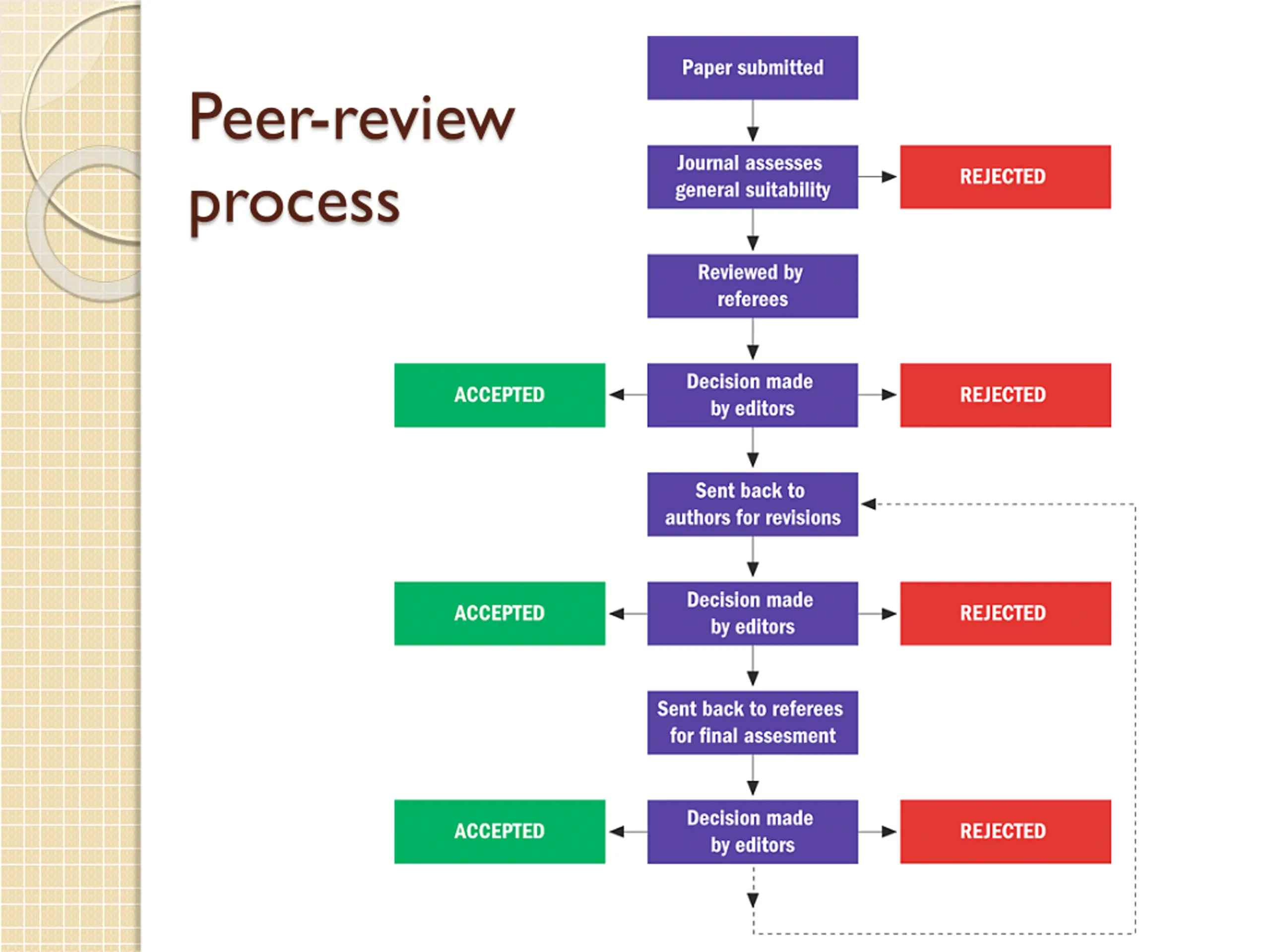 Peer-review process

Paper submitted

Journal assesses general suitability

REJECTED

Reviewed by referees

ACCEPTED

Decision made by editors

REJECTED

Sent back to authors for revisions

ACCEPTED

Decision made by editors

REJECTED

Sent back to referees for final assesment

ACCEPTED

Decision made by editors

REJECTED